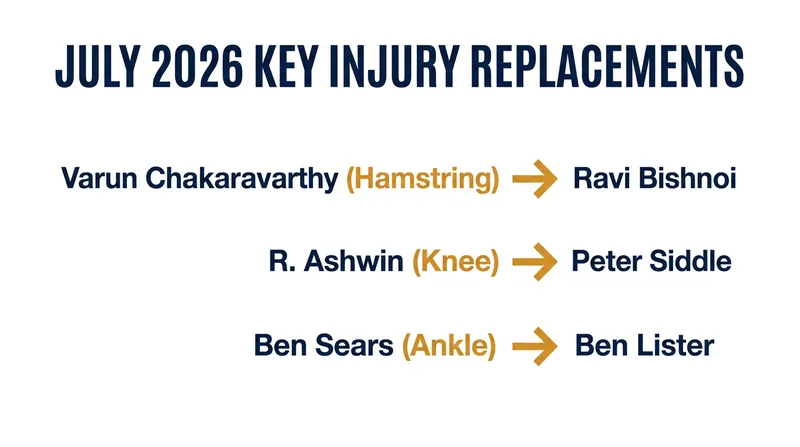 JULY 2026 KEY INJURY REPLACEMENTS

Varun Chakaravarthy (Hamstring) → Ravi Bishnoi

R. Ashwin (Knee) → Peter Siddle

Ben Sears (Ankle) → Ben Lister